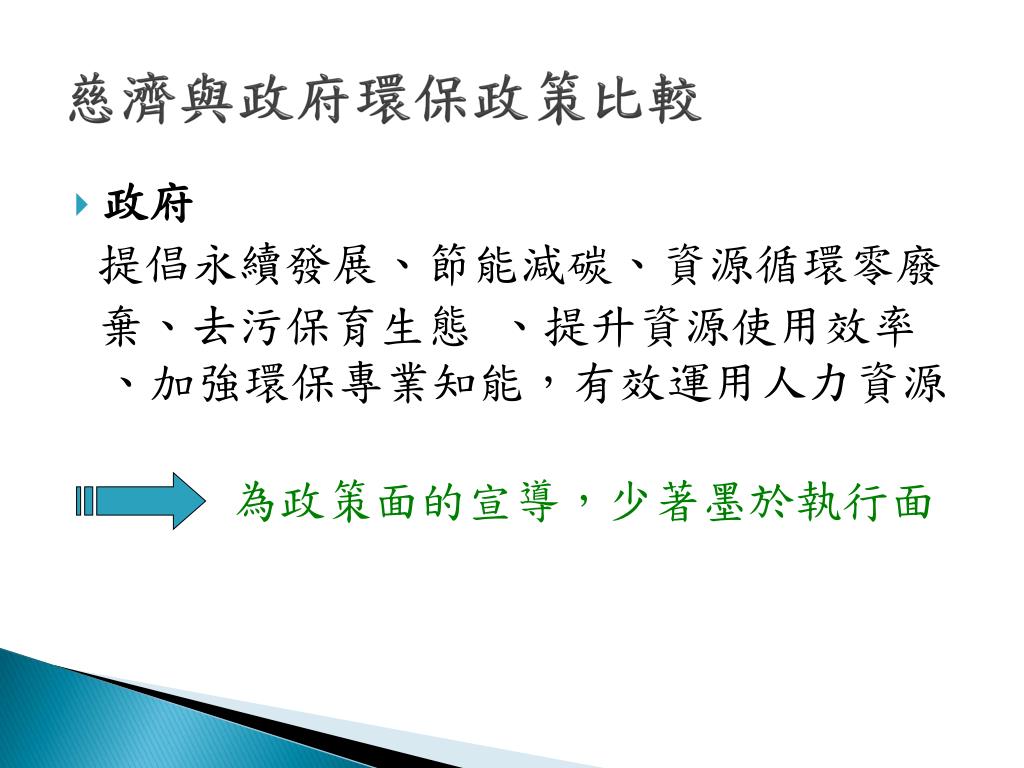 慈濟與政府環保政策比較

政府

提倡永續發展、節能減碳、資源循環零廢棄、去污保育生態 、提升資源使用效率、加強環保專業知能，有效運用人力資源

為政策面的宣導，少著墨於執行面